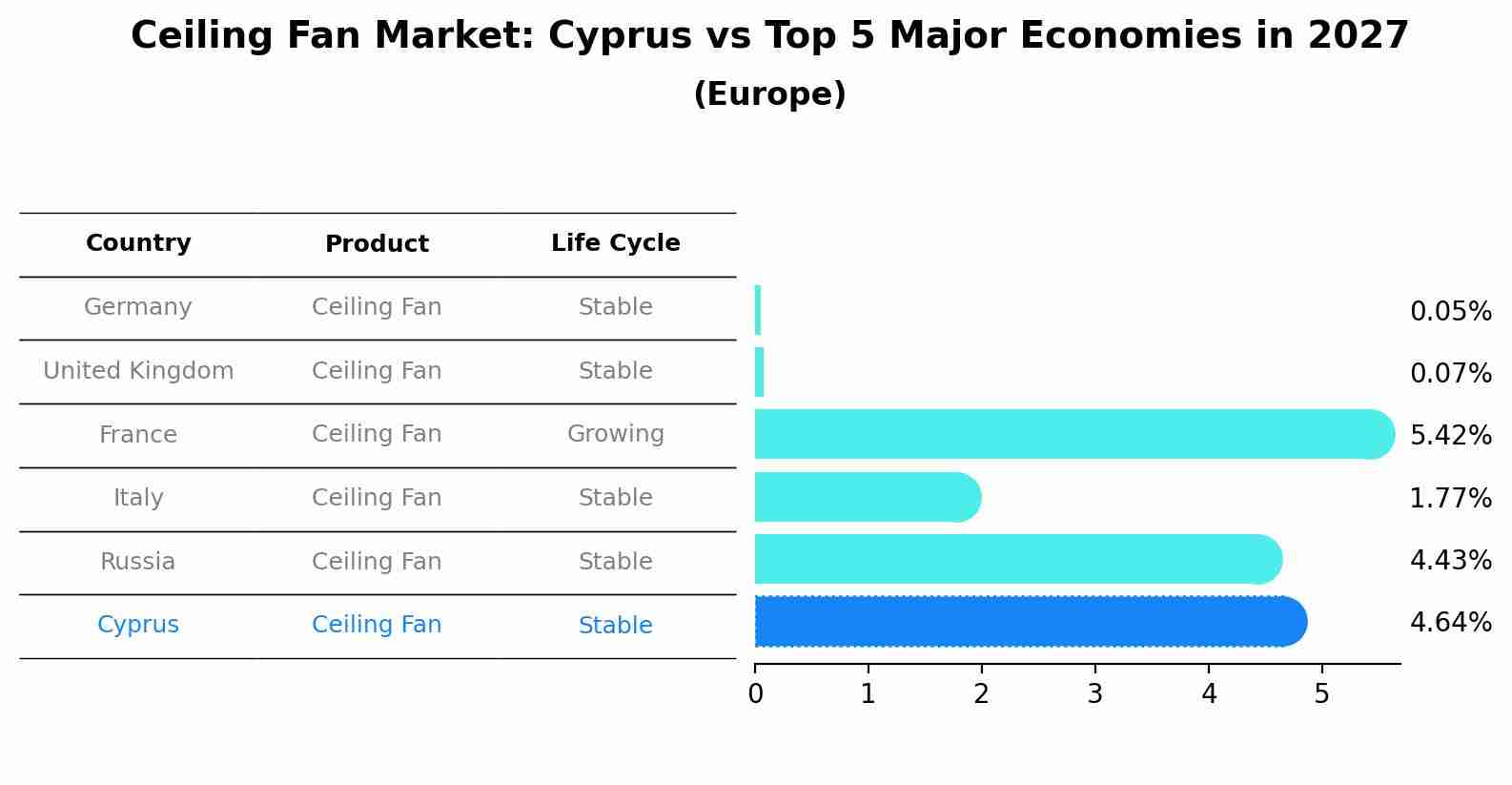 Ceiling Fan Market: Cyprus vs Top 5 Major Economies in 2027
(Europe)

| Country | Product | Life Cycle |
|---|---|---|
| Germany | Ceiling Fan | Stable |
| United Kingdom | Ceiling Fan | Stable |
| France | Ceiling Fan | Growing |
| Italy | Ceiling Fan | Stable |
| Russia | Ceiling Fan | Stable |
| Cyprus | Ceiling Fan | Stable |

0.05%
0.07%
5.42%
1.77%
4.43%
4.64%

0 1 2 3 4 5